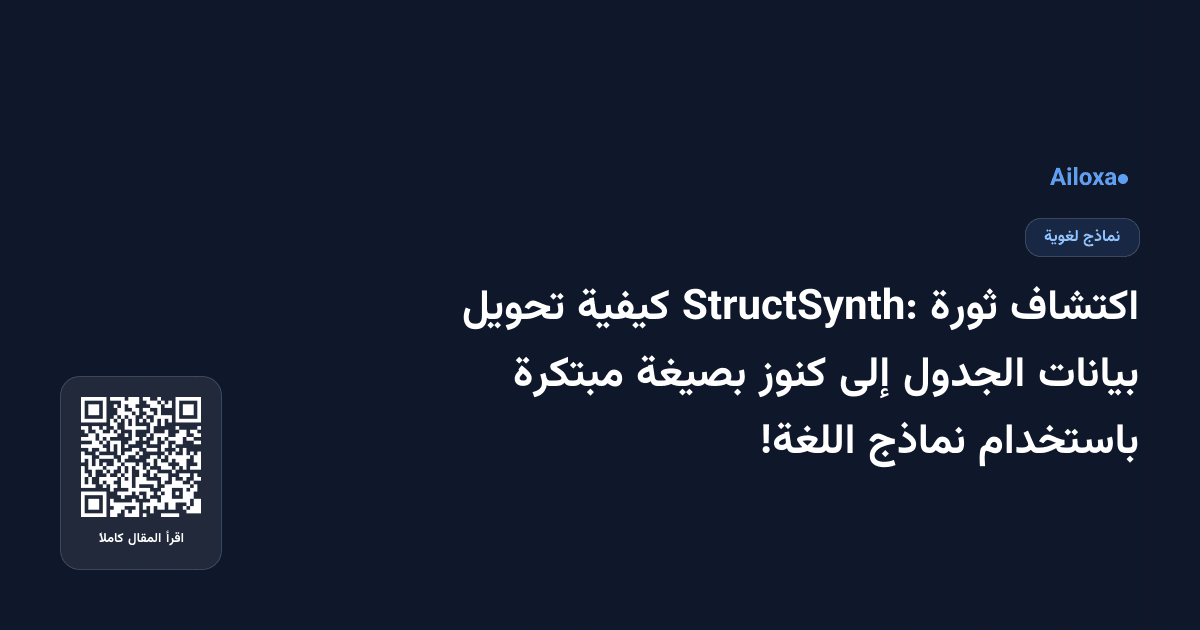 Ailoxa●

نماذج لغوية

اكتشاف ثورة :StructSynth كيفية تحويل بيانات الجدول إلى كنوز بصيغة مبتكرة باستخدام نماذج اللغة!

اقرأ المقال كاملا